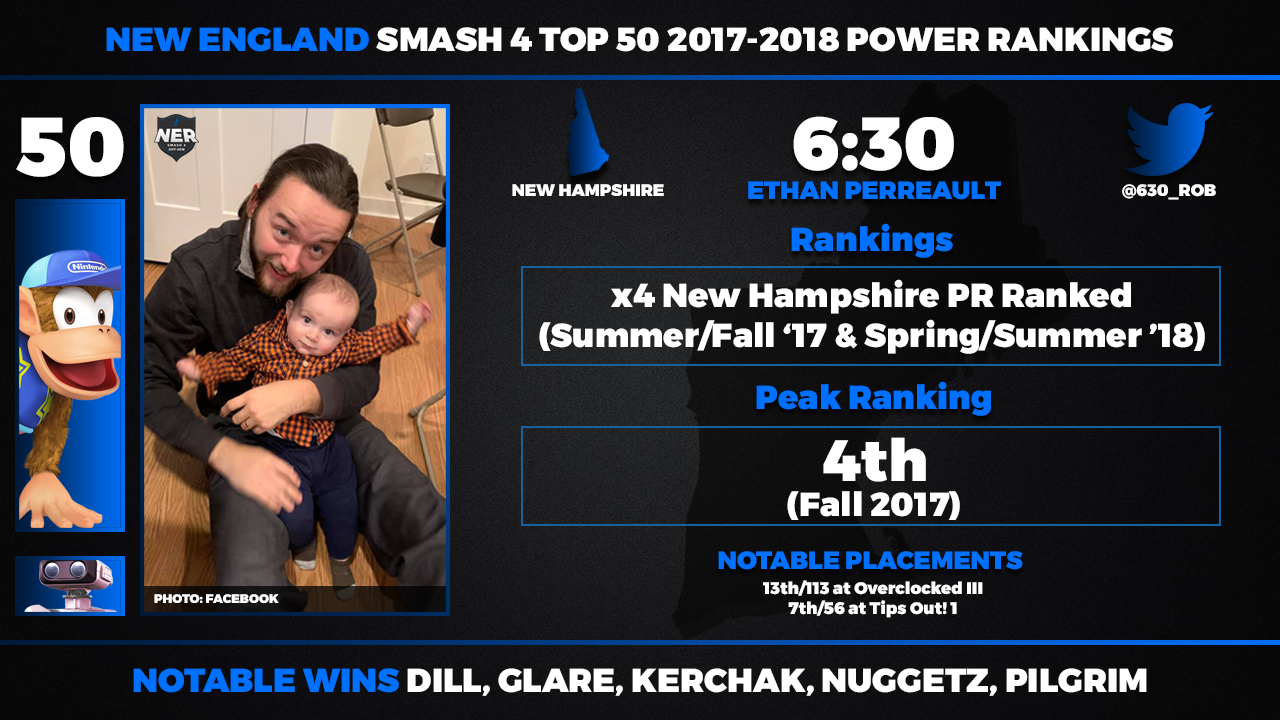 NEW ENGLAND SMASH 4 TOP 50 2017-2018 POWER RANKINGS

50

NER

PHOTO: FACEBOOK

NEW HAMPSHIRE

6:30
ETHAN PERREAULT

@630_ROB

Rankings

x4 New Hampshire PR Ranked
(Summer/Fall '17 & Spring/Summer '18)

Peak Ranking

4th
(Fall 2017)

NOTABLE PLACEMENTS
13th/113 at Overclocked III
7th/56 at Tips Out! 1

NOTABLE WINS DILL, GLARE, KERCHAK, NUGGETZ, PILGRIM